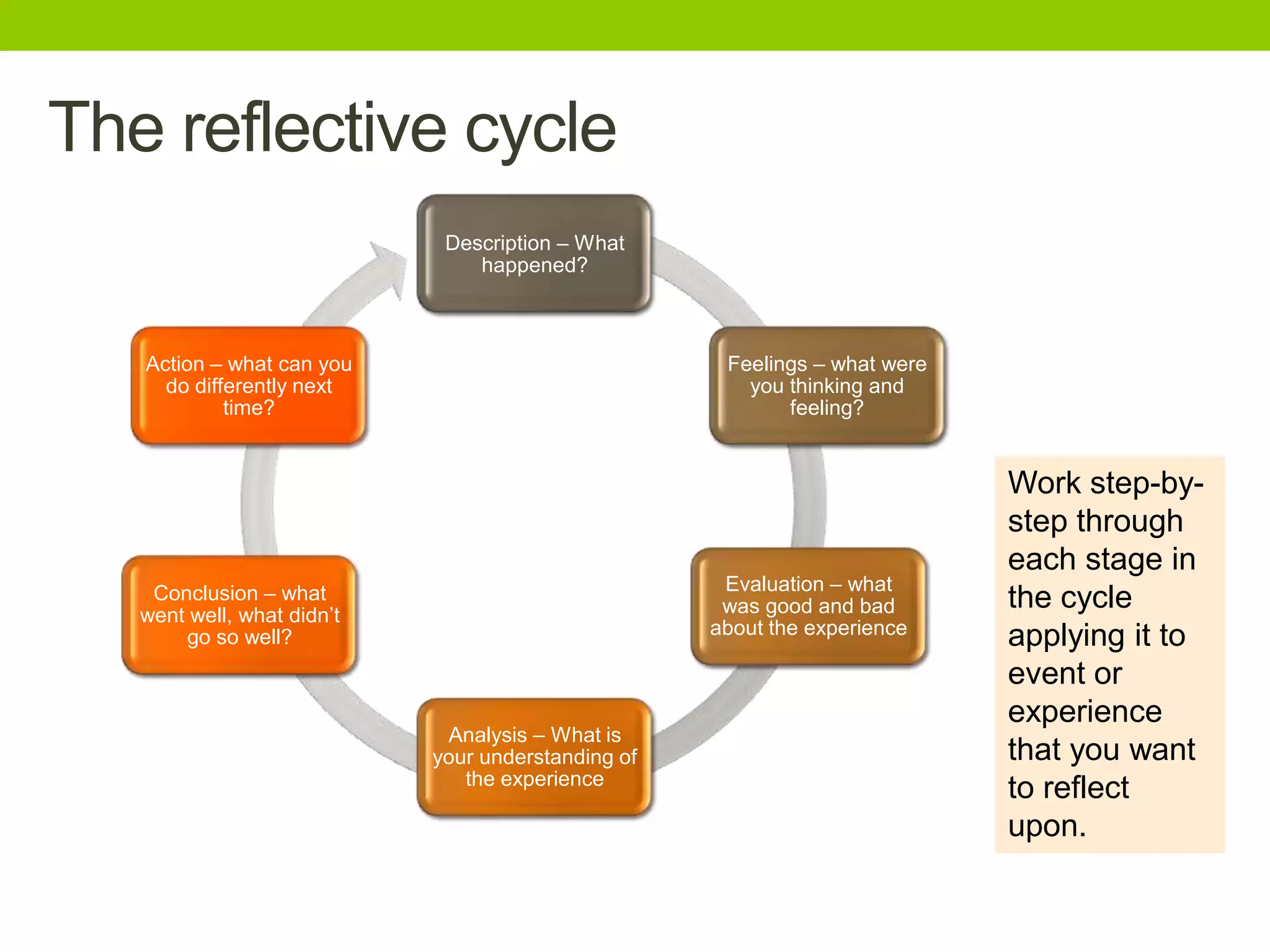 The reflective cycle

Description – What happened?

Feelings – what were you thinking and feeling?

Evaluation – what was good and bad about the experience

Analysis – What is your understanding of the experience

Conclusion – what went well, what didn't go so well?

Action – what can you do differently next time?

Work step-by-step through each stage in the cycle applying it to event or experience that you want to reflect upon.